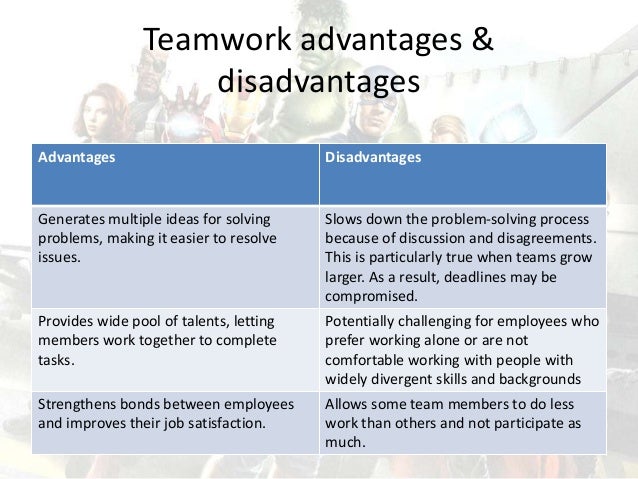 Teamwork advantages & disadvantages

| Advantages | Disadvantages |
|---|---|
| Generates multiple ideas for solving problems, making it easier to resolve issues. | Slows down the problem-solving process because of discussion and disagreements. This is particularly true when teams grow larger. As a result, deadlines may be compromised. |
| Provides wide pool of talents, letting members work together to complete tasks. | Potentially challenging for employees who prefer working alone or are not comfortable working with people with widely divergent skills and backgrounds |
| Strengthens bonds between employees and improves their job satisfaction. | Allows some team members to do less work than others and not participate as much. |